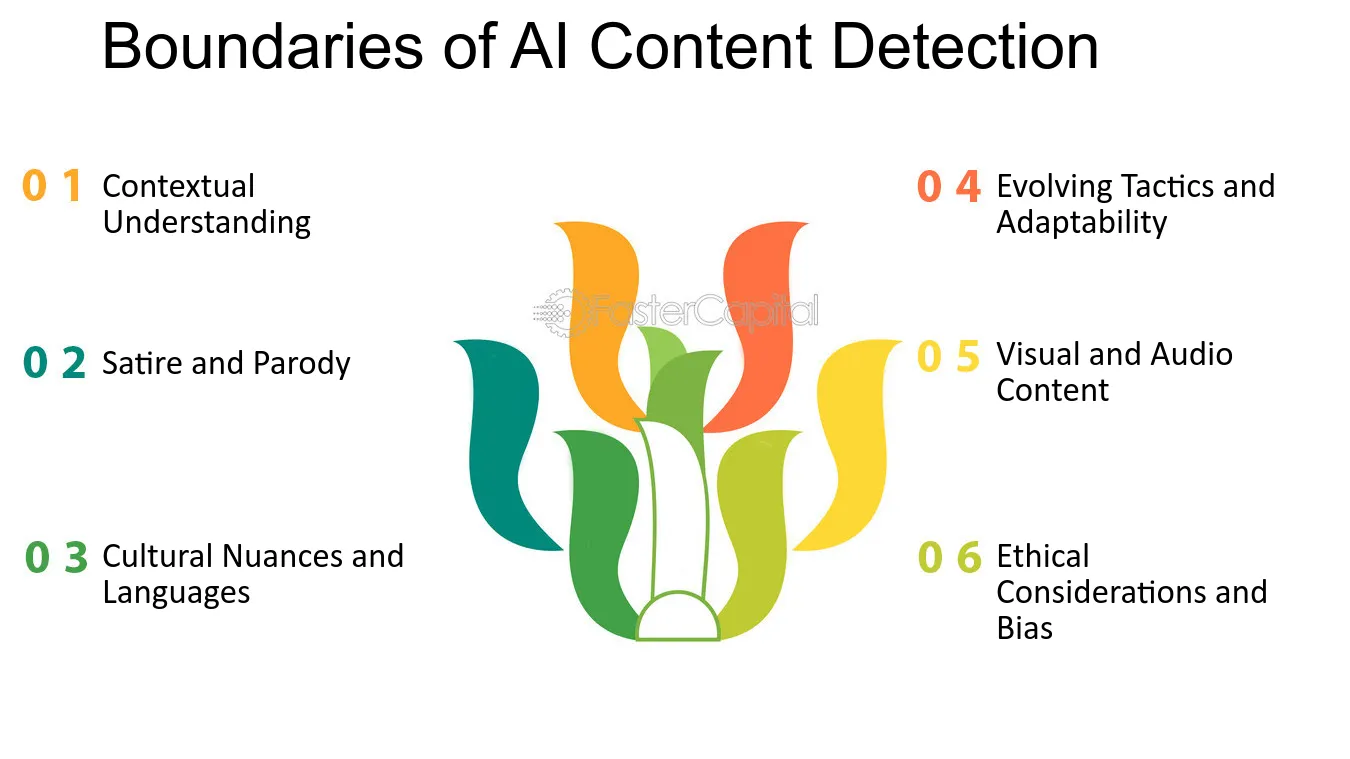 Boundaries of AI Content Detection

0 1 Contextual Understanding

0 2 Satire and Parody

0 3 Cultural Nuances and Languages

0 4 Evolving Tactics and Adaptability

0 5 Visual and Audio Content

0 6 Ethical Considerations and Bias

FasterCapital